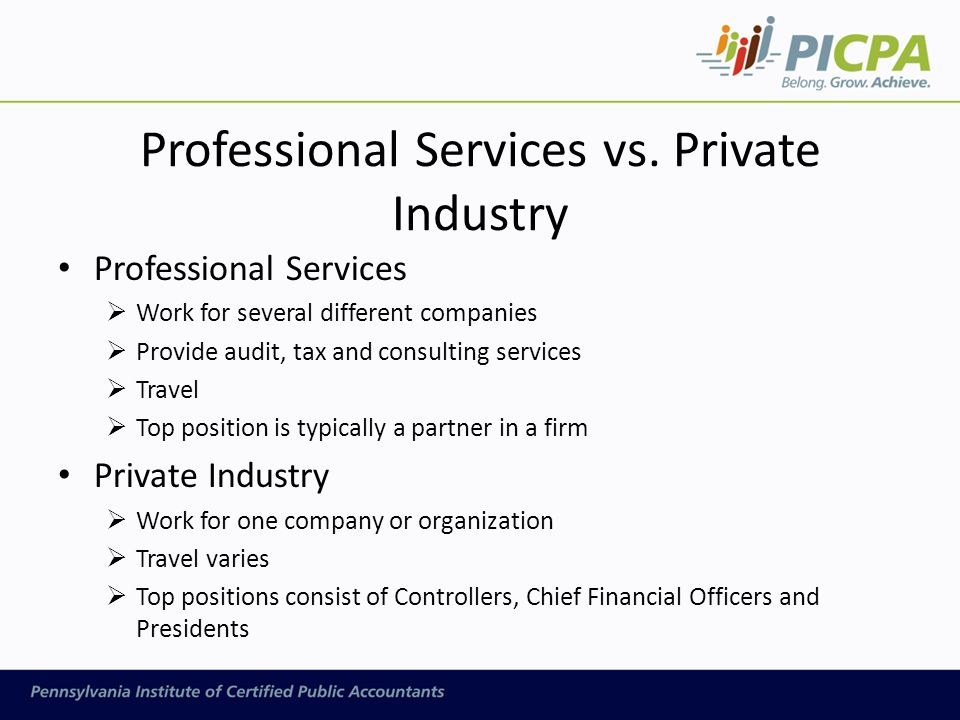 PICPA
Belong. Grow. Achieve.

Professional Services vs. Private Industry

• Professional Services
➢ Work for several different companies
➢ Provide audit, tax and consulting services
➢ Travel
➢ Top position is typically a partner in a firm

• Private Industry
➢ Work for one company or organization
➢ Travel varies
➢ Top positions consist of Controllers, Chief Financial Officers and Presidents

Pennsylvania Institute of Certified Public Accountants